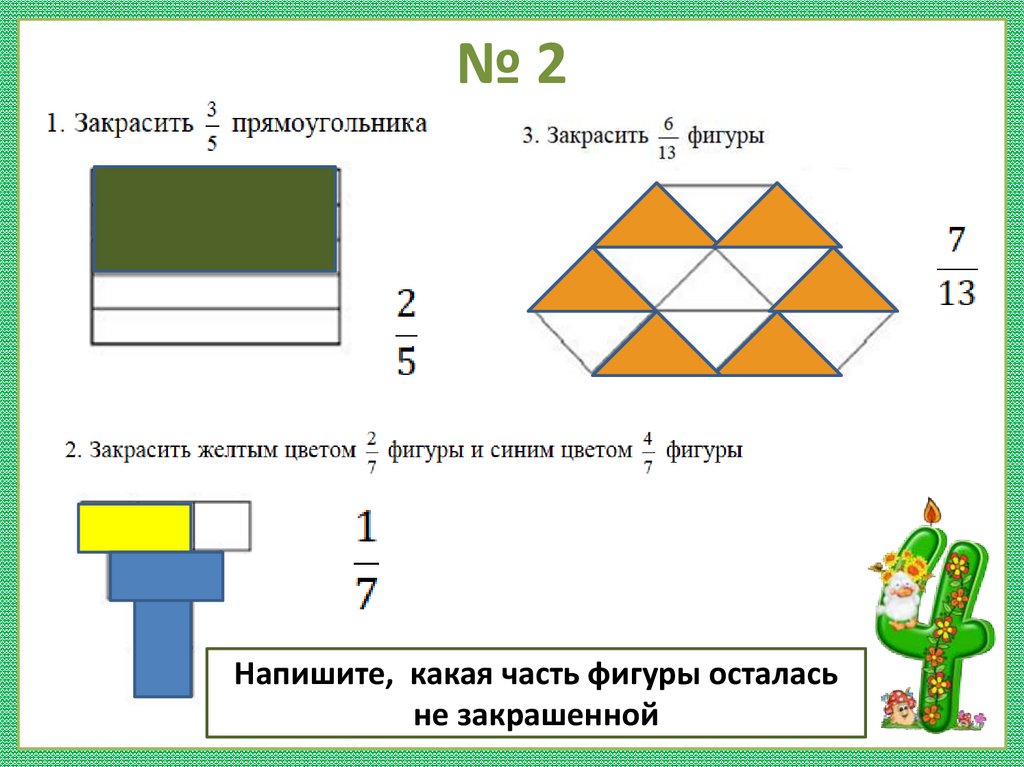 № 2

1. Закрасить $\frac{3}{5}$ прямоугольника

$\frac{2}{5}$

3. Закрасить $\frac{6}{13}$ фигуры

$\frac{7}{13}$

2. Закрасить желтым цветом $\frac{2}{7}$ фигуры и синим цветом $\frac{4}{7}$ фигуры

$\frac{1}{7}$

Напишите, какая часть фигуры осталась не закрашенной